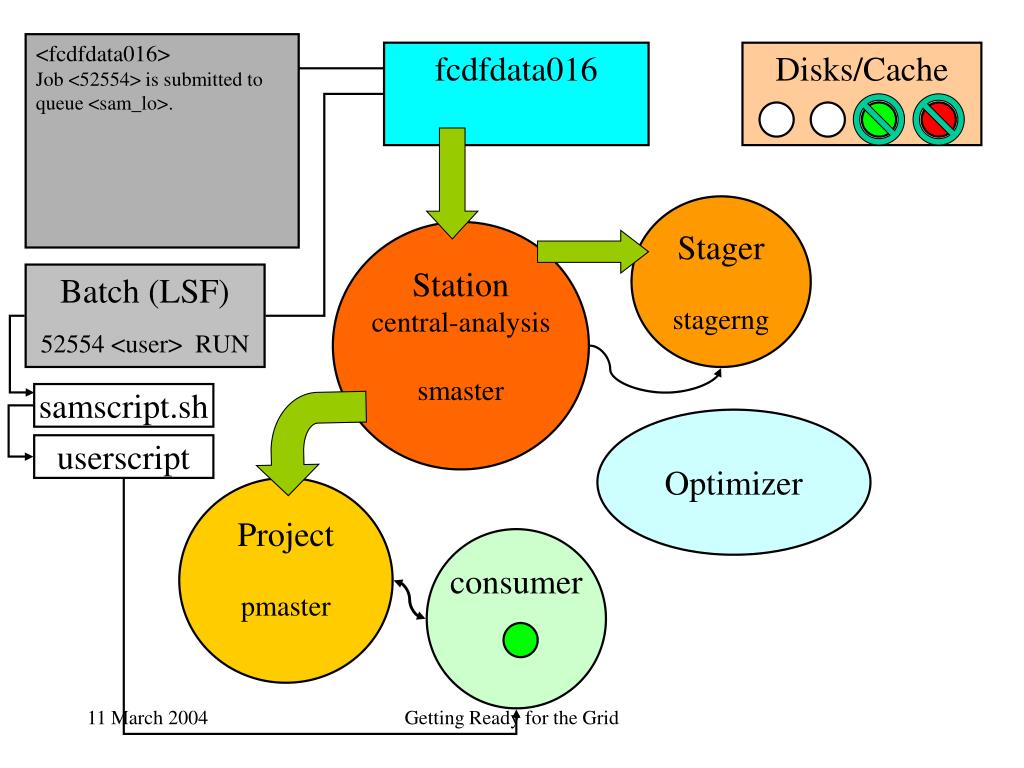 <fcdfdata016>
Job <52554> is submitted to queue <sam_lo>.

fcdfdata016

Disks/Cache

Batch (LSF)

52554 <user> RUN

samscript.sh

userscript

Station
central-analysis

smaster

Stager

stagerng

Optimizer

Project

pmaster

consumer

11 March 2004

Getting Ready for the Grid